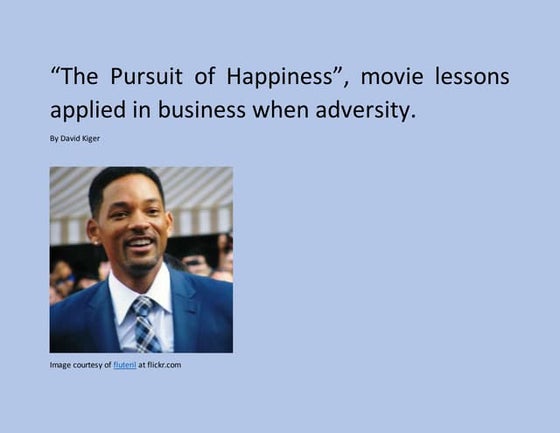 “The Pursuit of Happiness”, movie lessons applied in business when adversity.

By David Kiger

Image courtesy of flutenl at flickr.com